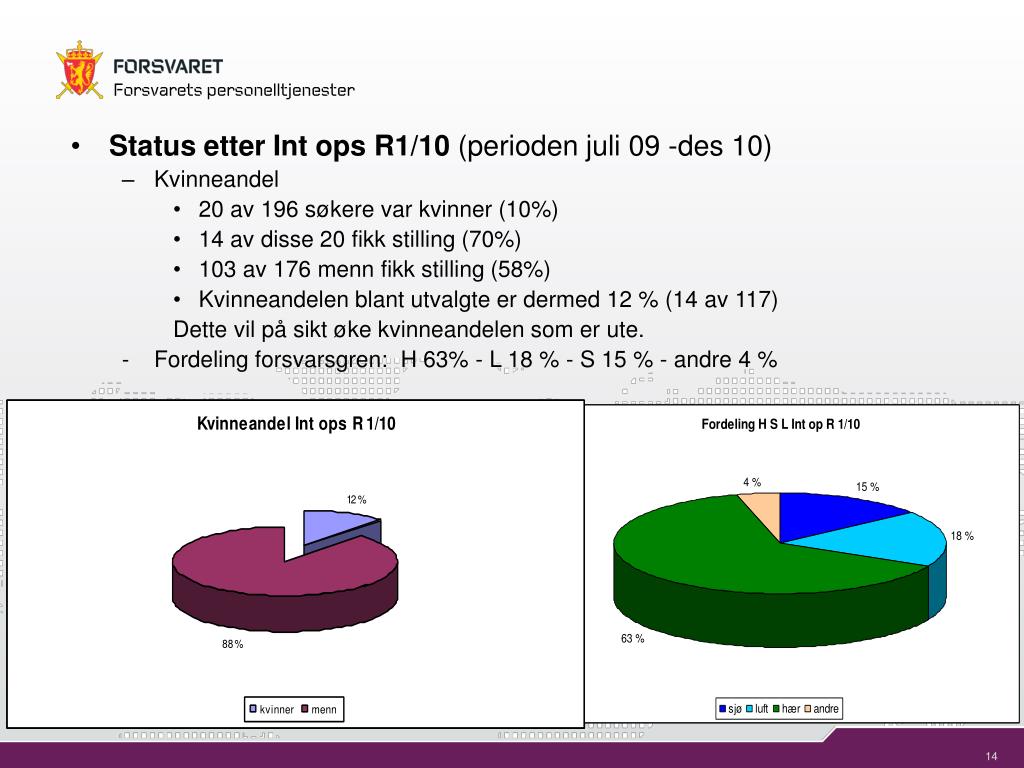 FORSVARET
Forsvarets personelltjenester

• **Status etter Int ops R1/10** (perioden juli 09 -des 10)
– Kvinneandel
• 20 av 196 søkere var kvinner (10%)
• 14 av disse 20 fikk stilling (70%)
• 103 av 176 menn fikk stilling (58%)
• Kvinneandelen blant utvalgte er dermed 12 % (14 av 117)
Dette vil på sikt øke kvinneandelen som er ute.
- Fordeling forsvarsgren: H 63% - L 18 % - S 15 % - andre 4 %

Kvinneandel Int ops R 1/10

12 %

88 %

kvinner menn

Fordeling H S L Int op R 1/10

4 %

15 %

18 %

63 %

sjø luft hær andre

14